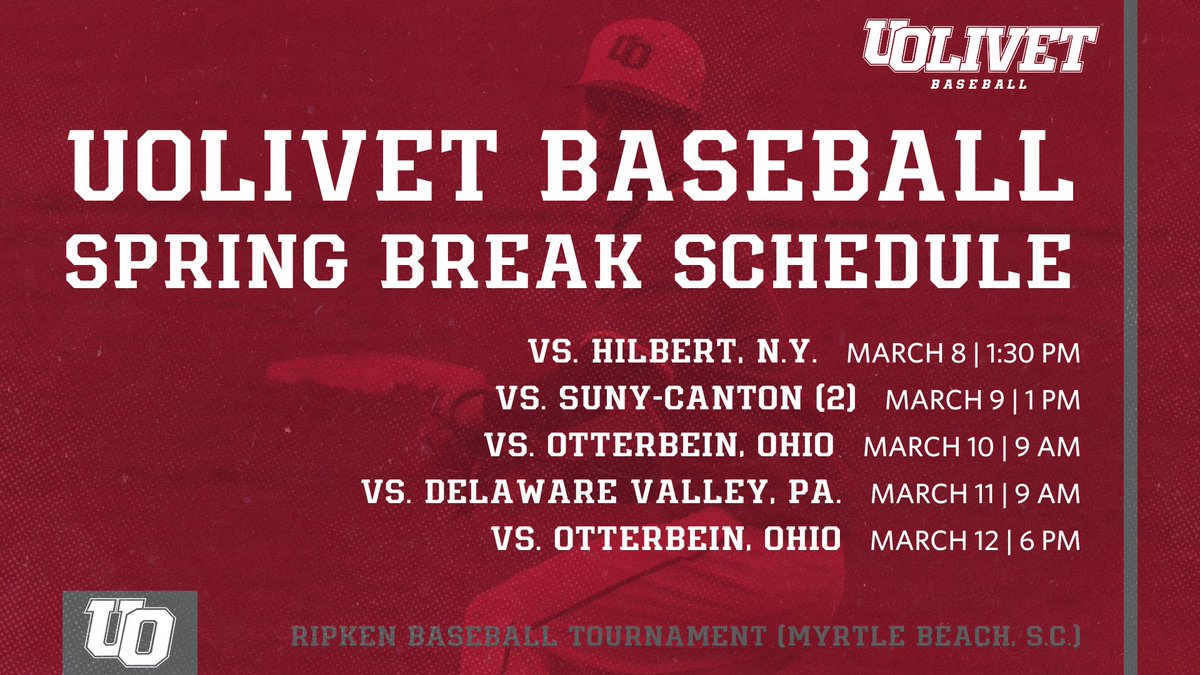 UOLIVET
BASEBALL

UOLIVET BASEBALL
SPRING BREAK SCHEDULE

VS. HILBERT, N.Y. MARCH 8 | 1:30 PM
VS. SUNY-CANTON (2) MARCH 9 | 1 PM
VS. OTTERBEIN, OHIO MARCH 10 | 9 AM
VS. DELAWARE VALLEY, PA. MARCH 11 | 9 AM
VS. OTTERBEIN, OHIO MARCH 12 | 6 PM

UO

RIPKEN BASEBALL TOURNAMENT (MYRTLE BEACH, S.C.)